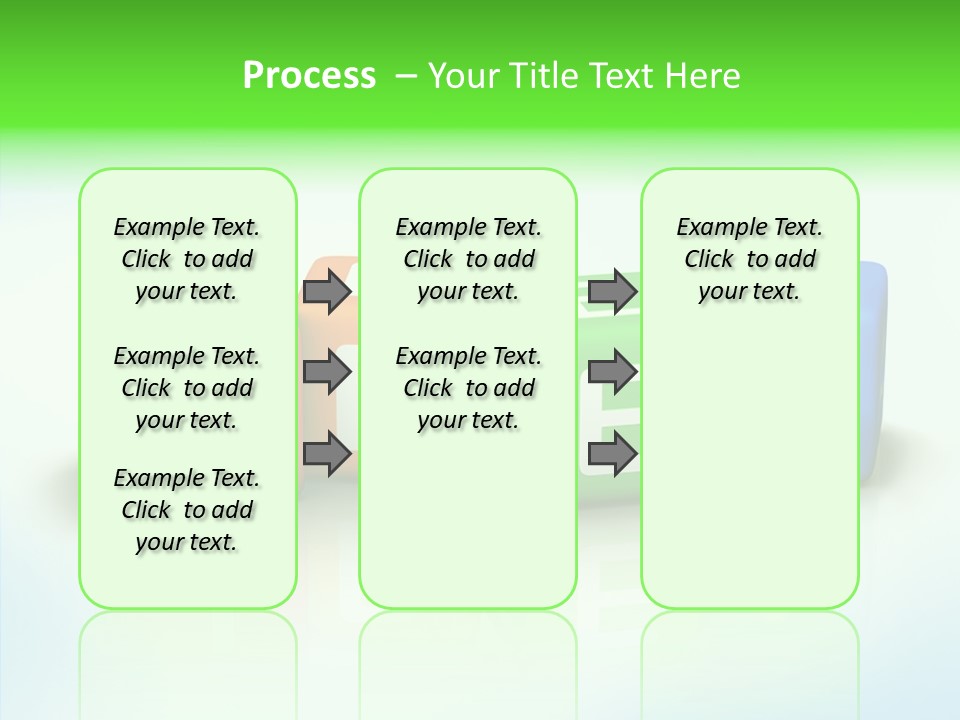 Process – Your Title Text Here

Example Text. Click to add your text.

Example Text. Click to add your text.

Example Text. Click to add your text.

Example Text. Click to add your text.

Example Text. Click to add your text.

Example Text. Click to add your text.